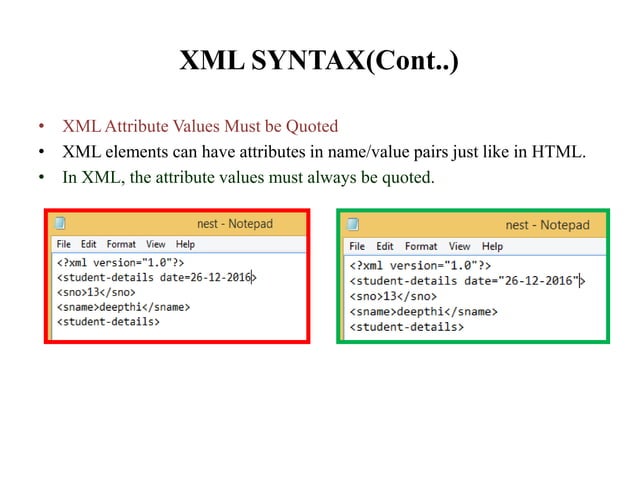 XML SYNTAX(Cont..)

• XML Attribute Values Must be Quoted
• XML elements can have attributes in name/value pairs just like in HTML.
• In XML, the attribute values must always be quoted.

nest - Notepad
File Edit Format View Help
<?xml version="1.0"?>
<student-details date=26-12-2016>
<sno>13</sno>
<sname>deepthi</sname>
<student-details>

nest - Notepad
File Edit Format View Help
<?xml version="1.0"?>
<student-details date="26-12-2016">
<sno>13</sno>
<sname>deepthi</sname>
<student-details>